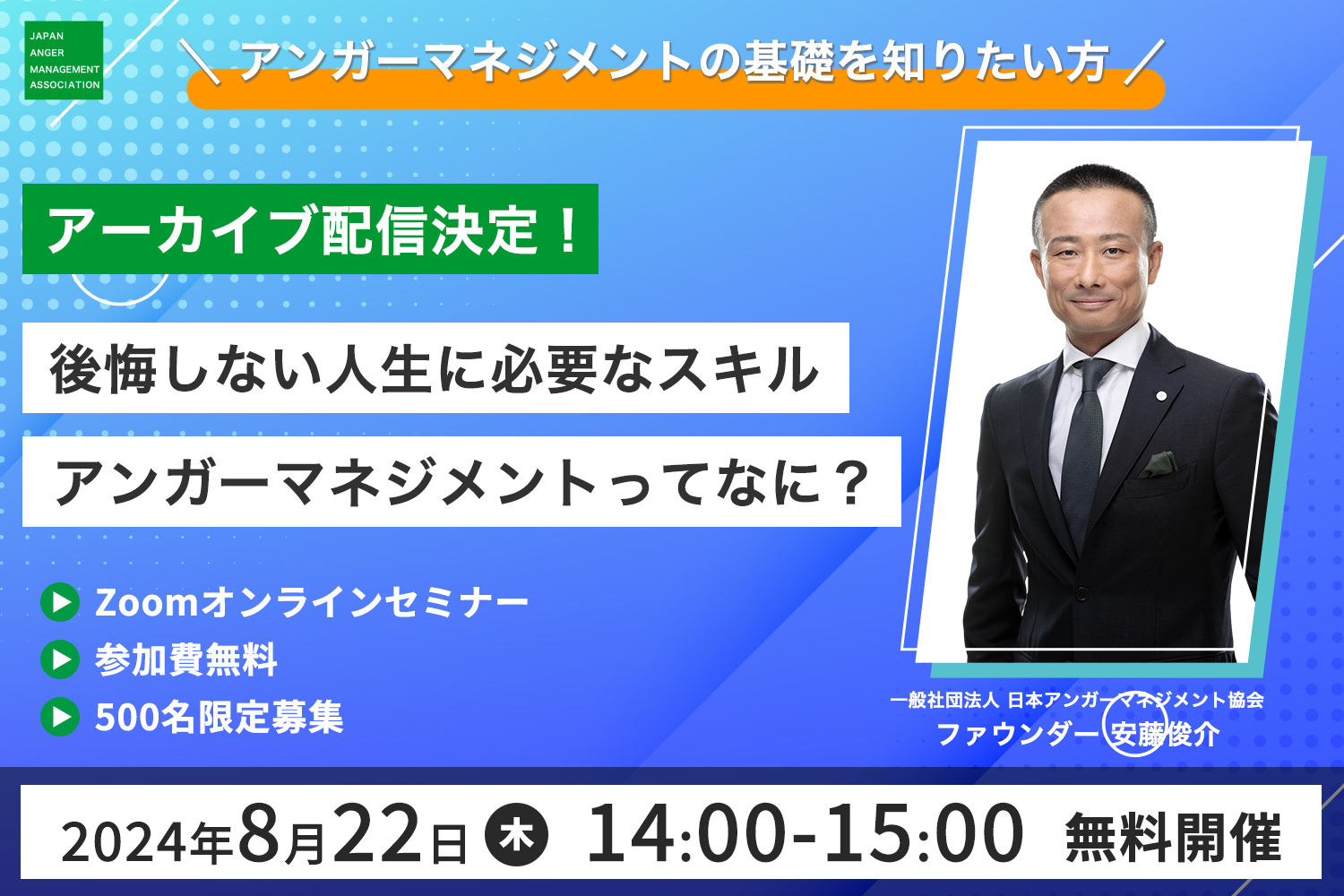 JAPAN
ANGER
MANAGEMENT
ASSOCIATION

＼ アンガーマネジメントの基礎を知りたい方 ／

アーカイブ配信決定！

後悔しない人生に必要なスキル

アンガーマネジメントってなに？

Zoomオンラインセミナー

参加費無料

500名限定募集

一般社団法人 日本アンガーマネジメント協会
ファウンダー 安藤俊介

2024年8月22日 木 14:00-15:00 無料開催